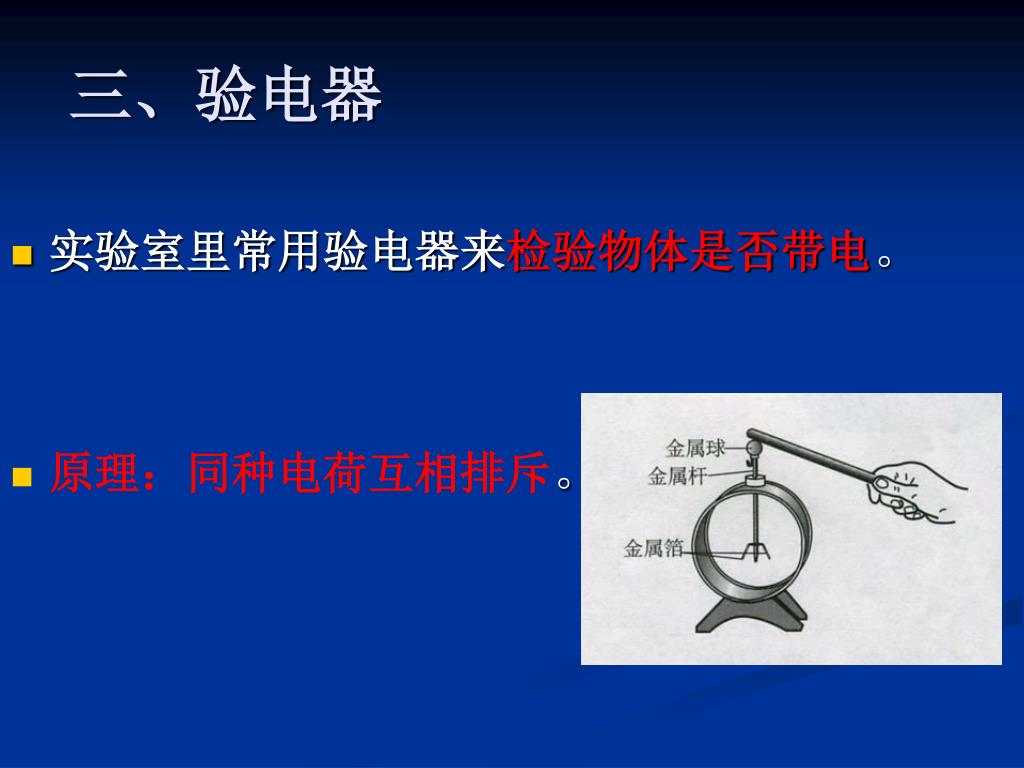 三、验电器

实验室里常用验电器来检验物体是否带电。

原理：同种电荷互相排斥。

金属球
金属杆
金属箔